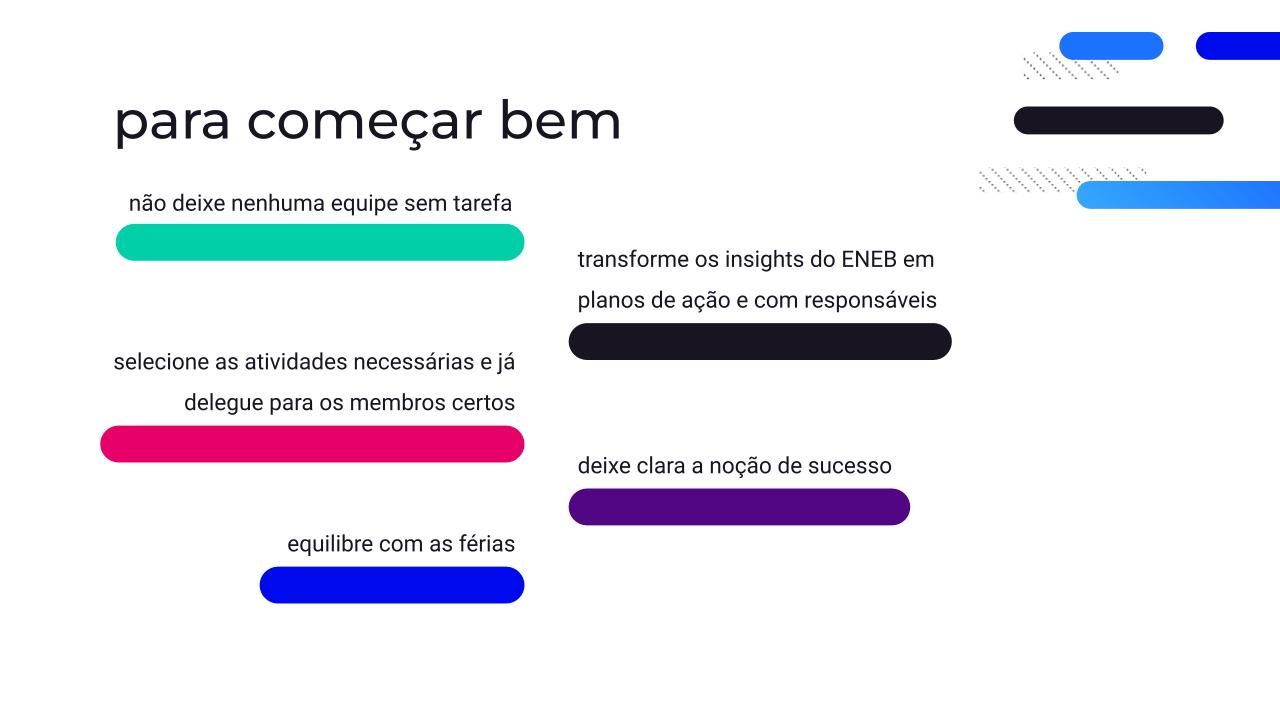 para começar bem

não deixe nenhuma equipe sem tarefa

transforme os insights do ENEB em planos de ação e com responsáveis

selecione as atividades necessárias e já delegue para os membros certos

deixe clara a noção de sucesso

equilibre com as férias